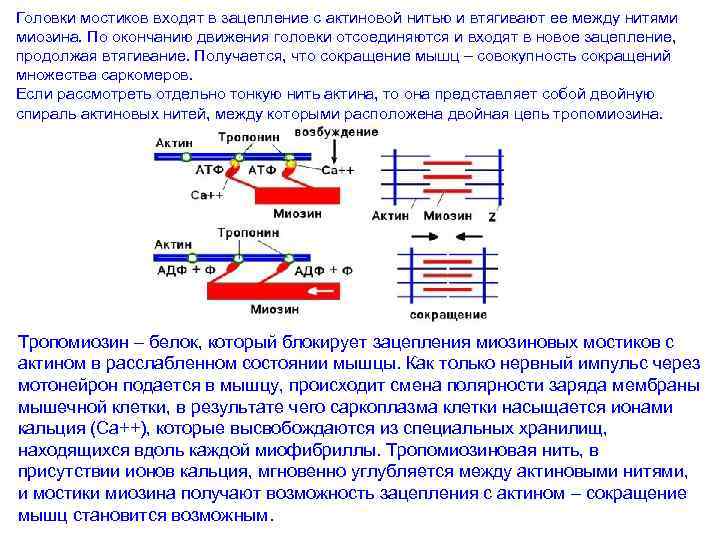 Головки мостиков входят в зацепление с актиновой нитью и втягивают ее между нитями миозина. По окончанию движения головки отсоединяются и входят в новое зацепление, продолжая втягивание. Получается, что сокращение мышц – совокупность сокращений множества саркомеров.
Если рассмотреть отдельно тонкую нить актина, то она представляет собой двойную спираль актиновых нитей, между которыми расположена двойная цепь тропомиозина.

Актин
Тропонин
возбуждение
АТФ
АТФ
Ca++
Ca++
Миозин
Актин
Миозин
Z
Актин
Тропонин
АДФ + Ф
АДФ + Ф
Миозин
сокращение

Тропомиозин – белок, который блокирует зацепления миозиновых мостиков с актином в расслабленном состоянии мышцы. Как только нервный импульс через мотонейрон подается в мышцу, происходит смена полярности заряда мембраны мышечной клетки, в результате чего саркоплазма клетки насыщается ионами кальция (Ca++), которые высвобождаются из специальных хранилищ, находящихся вдоль каждой миофибриллы. Тропомиозиновая нить, в присутствии ионов кальция, мгновенно углубляется между актиновыми нитями, и мостики миозина получают возможность зацепления с актином – сокращение мышц становится возможным.